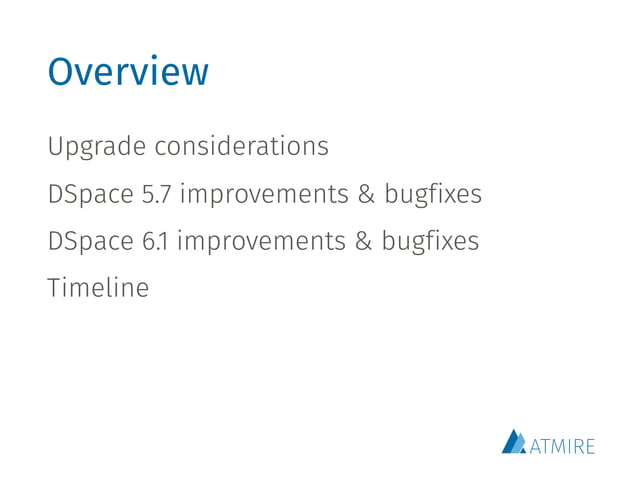 Overview

Upgrade considerations

DSpace 5.7 improvements & bugfixes

DSpace 6.1 improvements & bugfixes

Timeline

ATMIRE